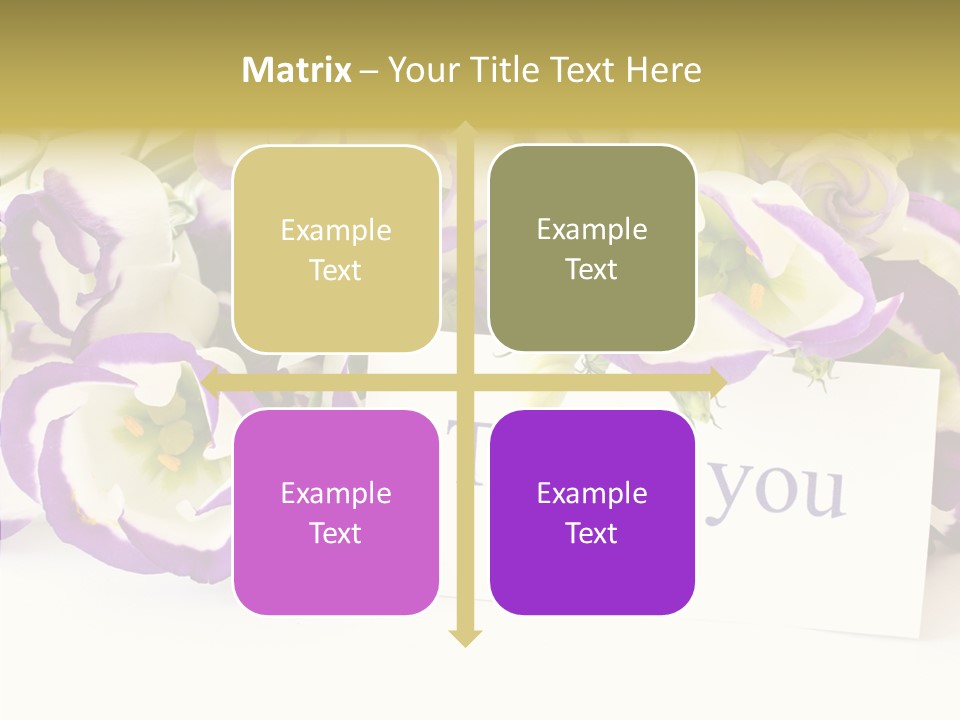 Matrix – Your Title Text Here

Example Text

Example Text

Example Text

Example Text

you